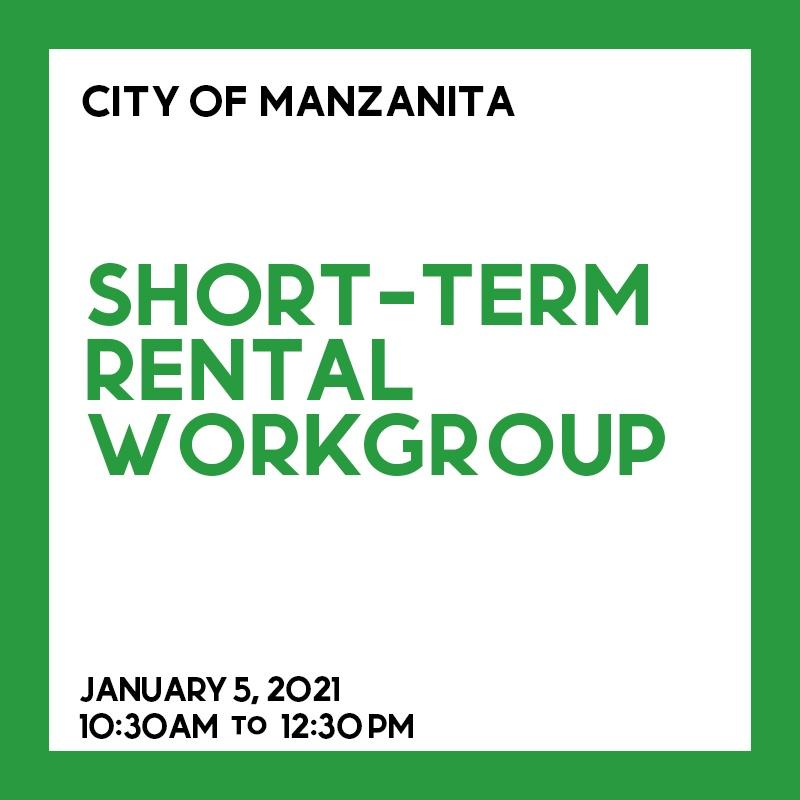 CITY OF MANZANITA

SHORT-TERM RENTAL WORKGROUP

JANUARY 5, 2021
10:30AM TO 12:30PM